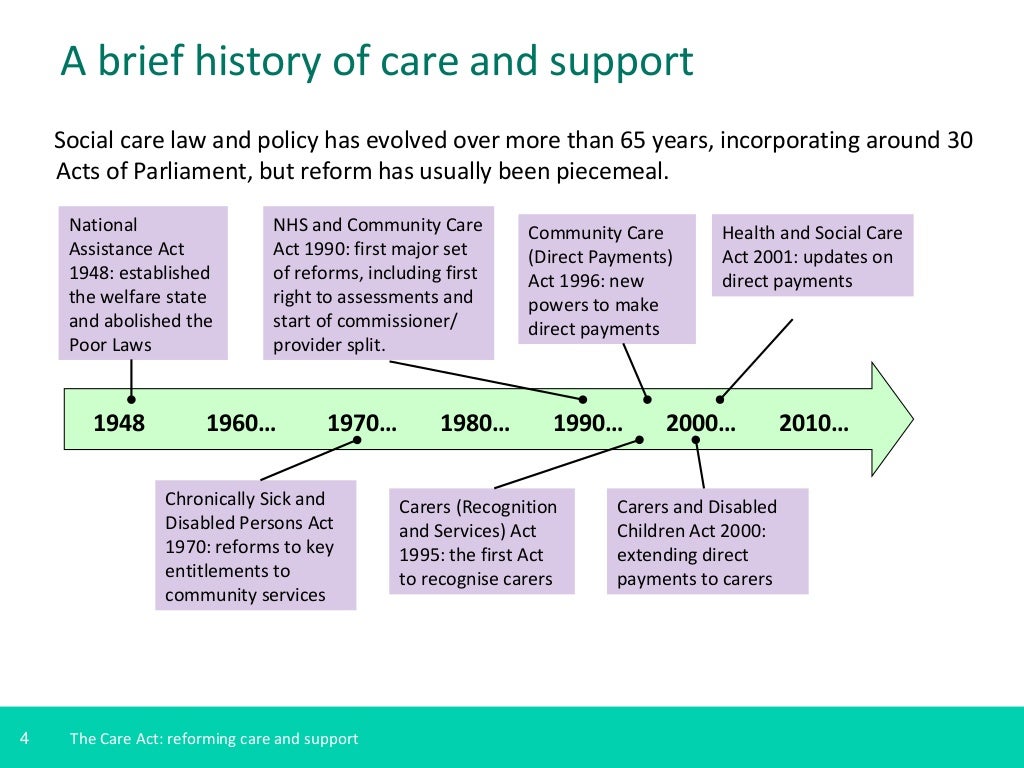 A brief history of care and support

Social care law and policy has evolved over more than 65 years, incorporating around 30 Acts of Parliament, but reform has usually been piecemeal.

National Assistance Act 1948: established the welfare state and abolished the Poor Laws

NHS and Community Care Act 1990: first major set of reforms, including first right to assessments and start of commissioner/ provider split.

Community Care (Direct Payments) Act 1996: new powers to make direct payments

Health and Social Care Act 2001: updates on direct payments

1948 1960… 1970… 1980… 1990… 2000… 2010…

Chronically Sick and Disabled Persons Act 1970: reforms to key entitlements to community services

Carers (Recognition and Services) Act 1995: the first Act to recognise carers

Carers and Disabled Children Act 2000: extending direct payments to carers

4 The Care Act: reforming care and support